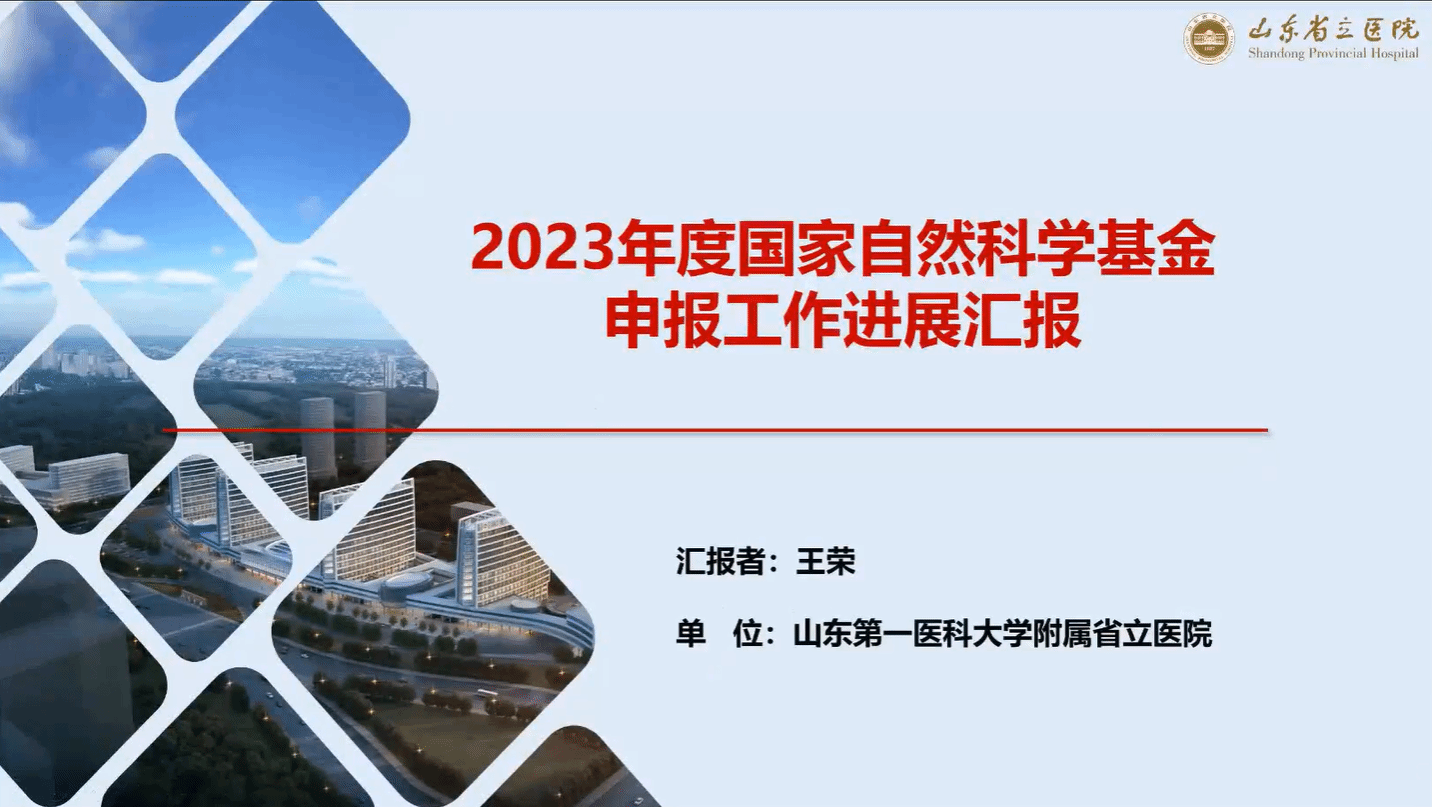 山东省立医院
Shandong Provincial Hospital

2023年度国家自然科学基金
申报工作进展汇报

汇报者：王荣

单　位：山东第一医科大学附属省立医院